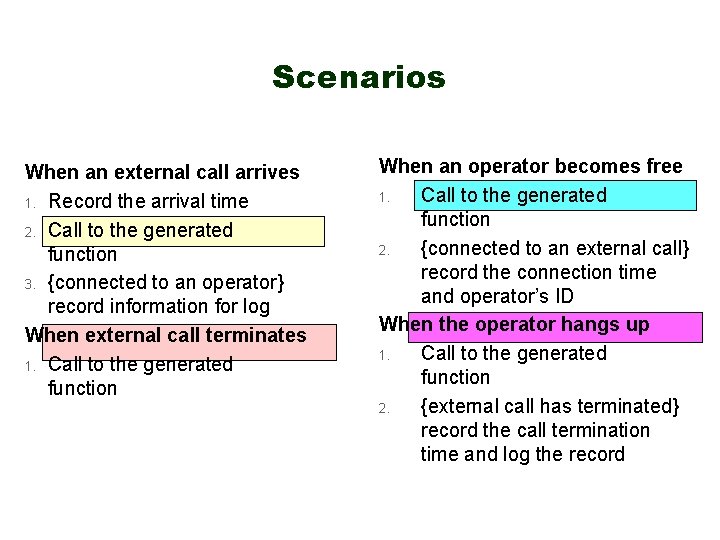 Scenarios

When an external call arrives
1. Record the arrival time
2. Call to the generated function
3. {connected to an operator} record information for log

When external call terminates
1. Call to the generated function

When an operator becomes free
1. Call to the generated function
2. {connected to an external call} record the connection time and operator's ID

When the operator hangs up
1. Call to the generated function
2. {external call has terminated} record the call termination time and log the record